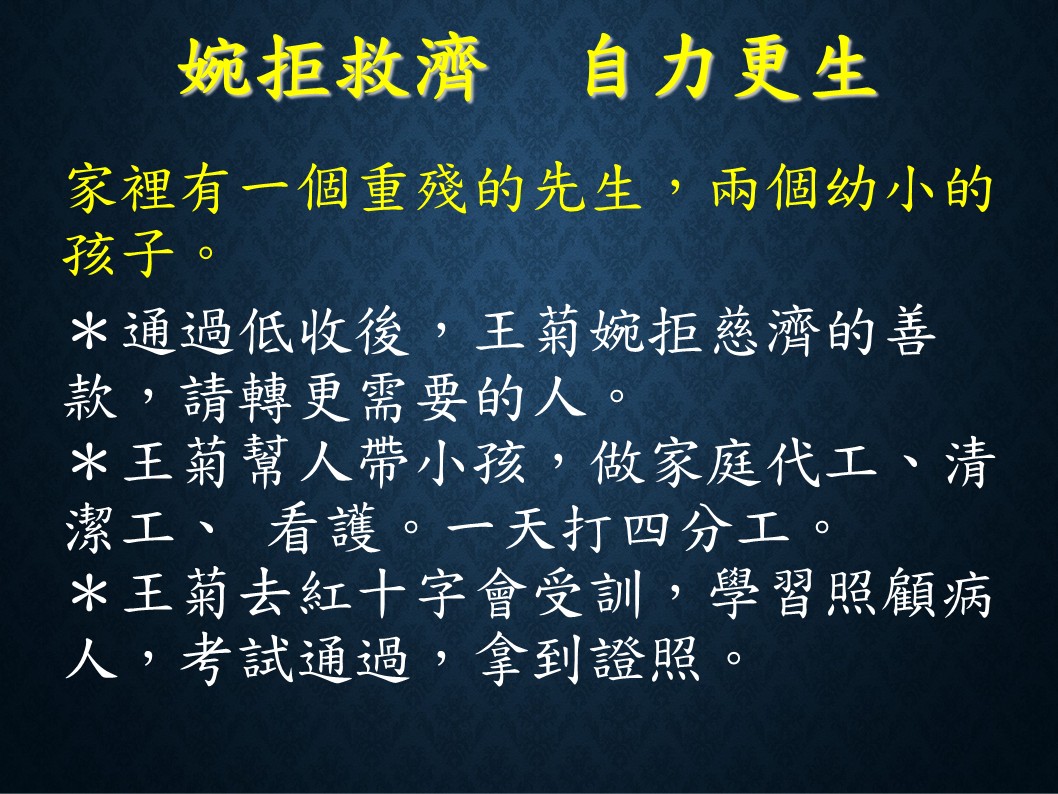 婉拒救濟　自力更生

家裡有一個重殘的先生，兩個幼小的孩子。

＊通過低收後，王菊婉拒慈濟的善款，請轉更需要的人。
＊王菊幫人帶小孩，做家庭代工、清潔工、 看護。一天打四分工。
＊王菊去紅十字會受訓，學習照顧病人，考試通過，拿到證照。